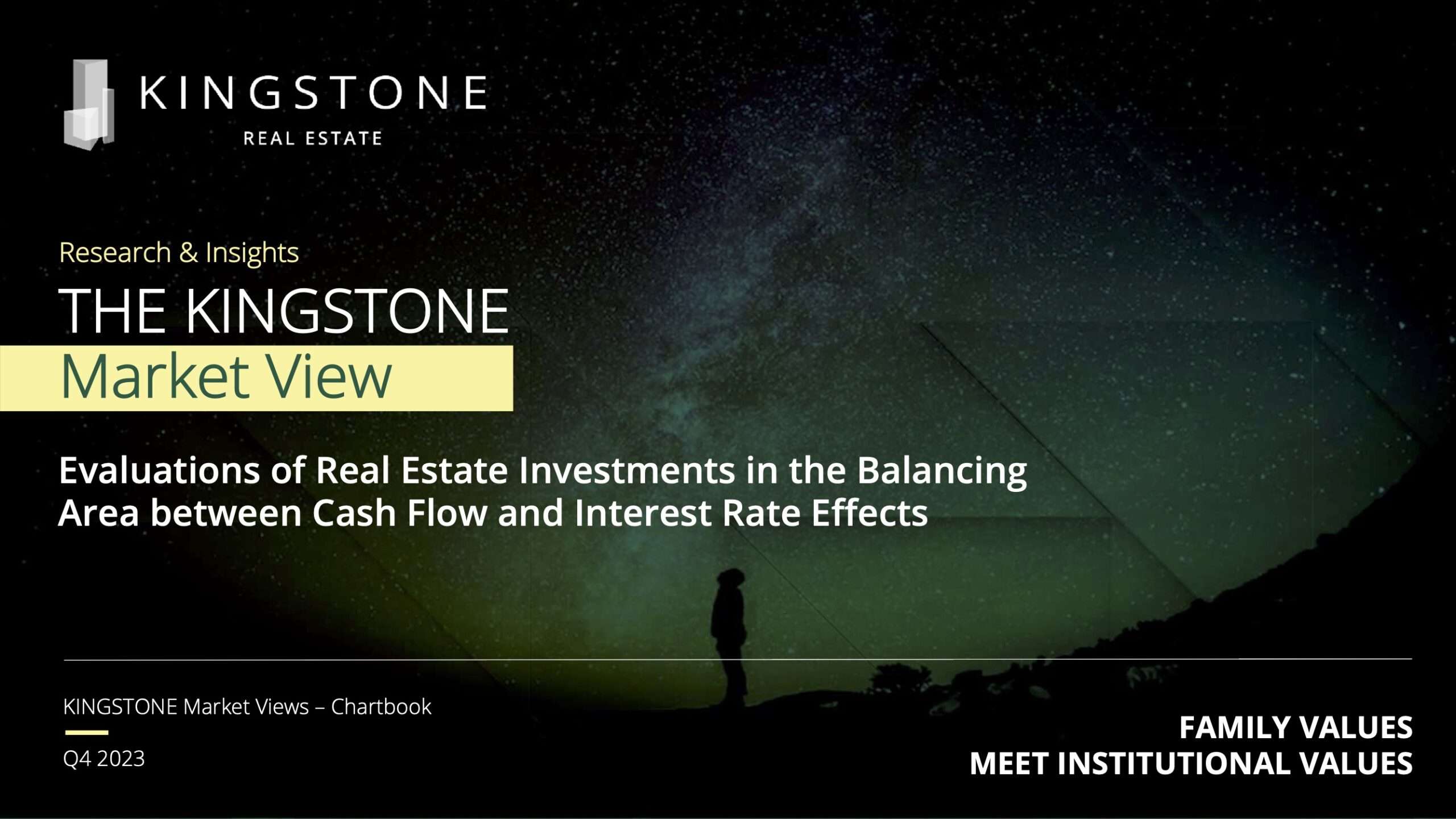 KINGSTONE
REAL ESTATE

Research & Insights

THE KINGSTONE
Market View

Evaluations of Real Estate Investments in the Balancing Area between Cash Flow and Interest Rate Effects

KINGSTONE Market Views – Chartbook

Q4 2023

FAMILY VALUES
MEET INSTITUTIONAL VALUES